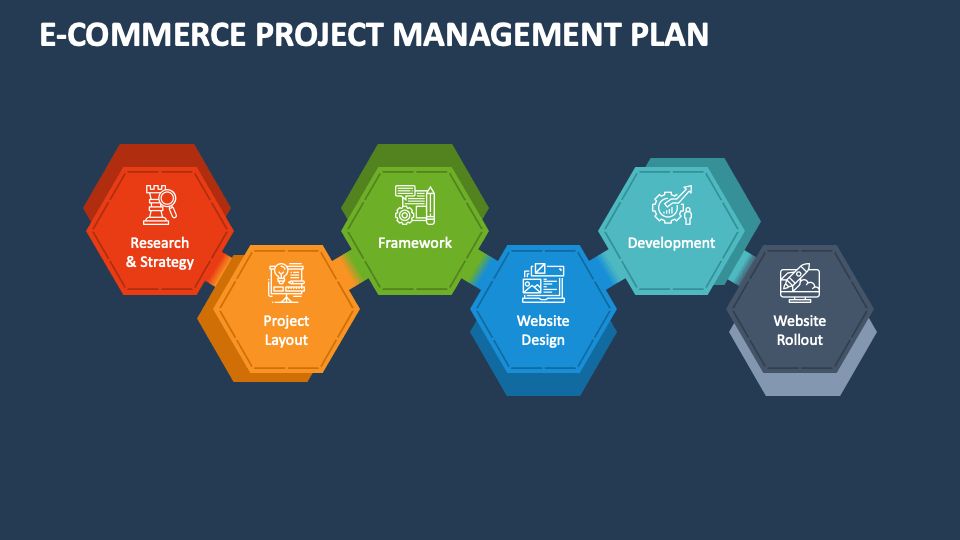 E-COMMERCE PROJECT MANAGEMENT PLAN

Research & Strategy

Project Layout

Framework

Website Design

Development

Website Rollout